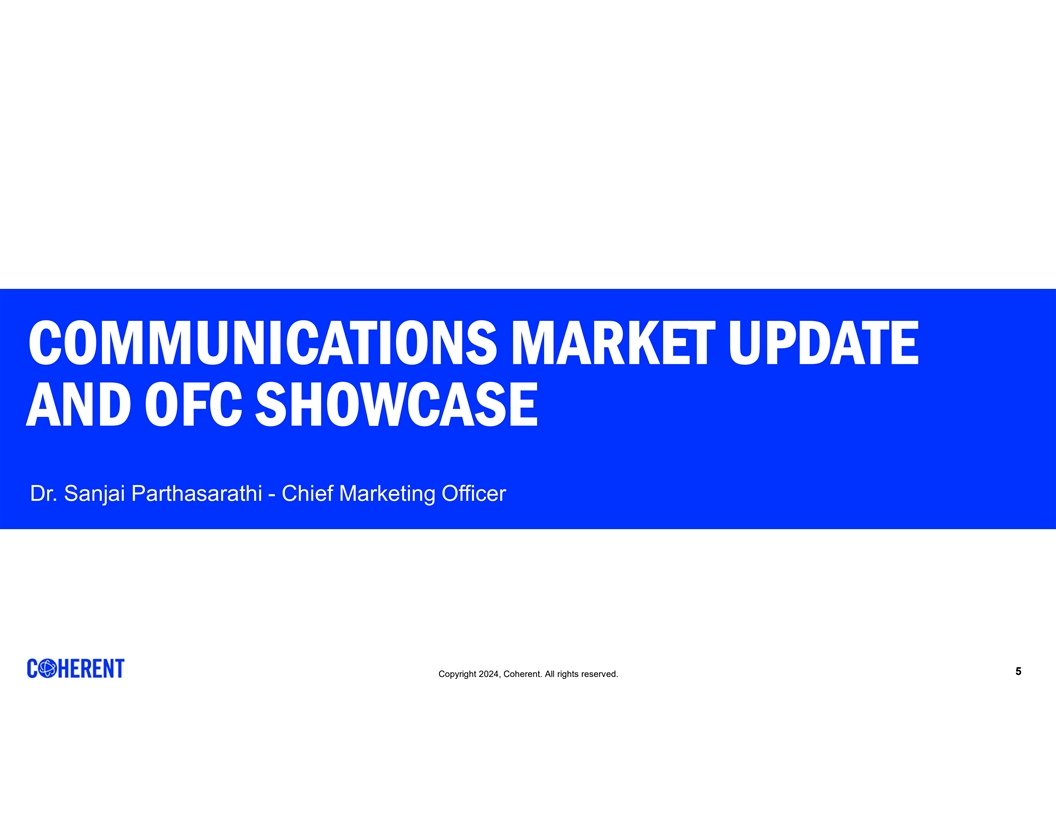 COMMUNICATIONS MARKET UPDATE AND OFC SHOWCASE

Dr. Sanjai Parthasarathi - Chief Marketing Officer

COHERENT

Copyright 2024, Coherent. All rights reserved.

5